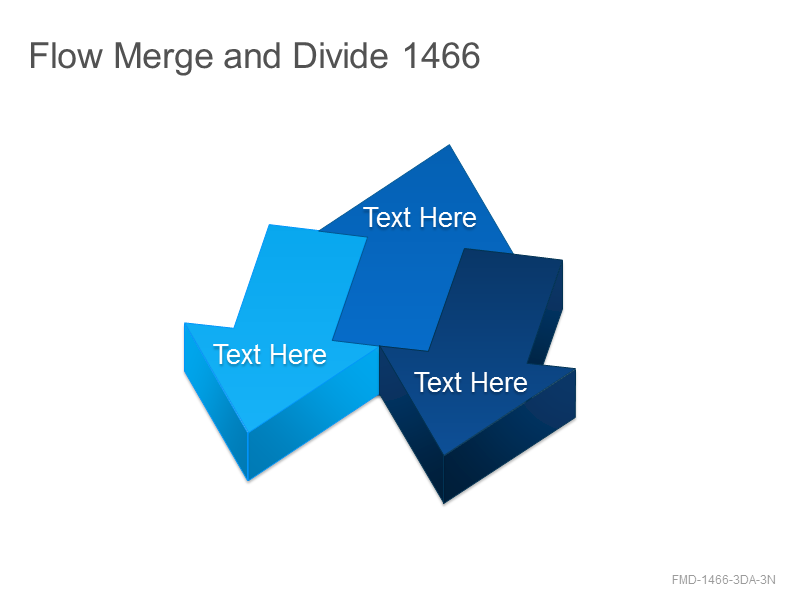 Flow Merge and Divide 1466

Text Here

Text Here

Text Here

FMD-1466-3DA-3N